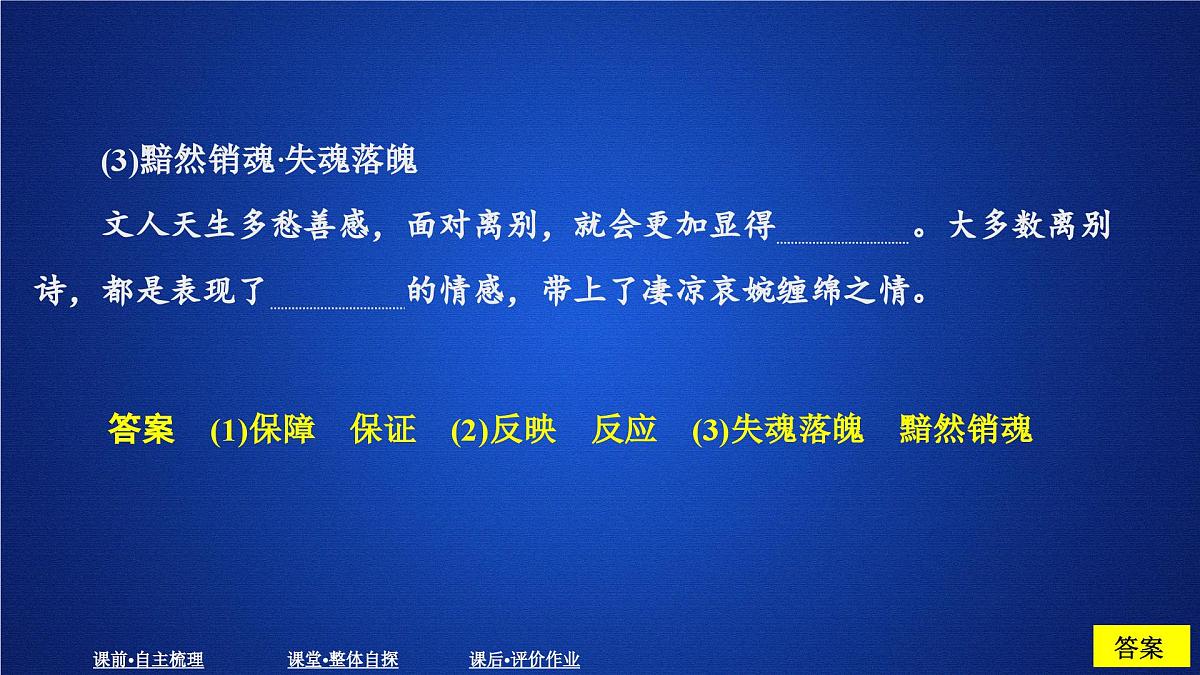 (3)黯然销魂·失魂落魄

文人天生多愁善感，面对离别，就会更加显得________。大多数离别诗，都是表现了________的情感，带上了凄凉哀婉缠绵之情。

答案　(1)保障　保证　(2)反映　反应　(3)失魂落魄　黯然销魂

课前•自主梳理　课堂•整体自探　课后•评价作业　答案